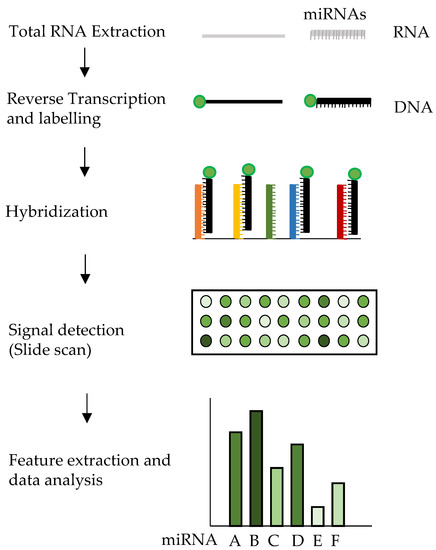 Total RNA Extraction

miRNAs

RNA

Reverse Transcription and labelling

DNA

Hybridization

Signal detection (Slide scan)

Feature extraction and data analysis

miRNA A B C D E F